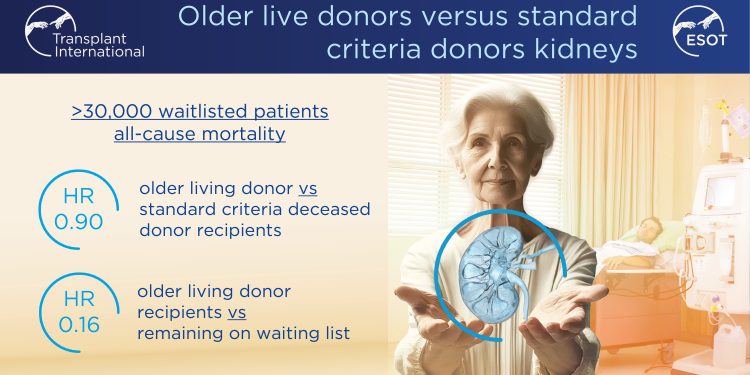 Transplant International

Older live donors versus standard criteria donors kidneys

ESOT

>30,000 waitlisted patients all-cause mortality

HR 0.90

older living donor vs standard criteria deceased donor recipients

HR 0.16

older living donor recipients vs remaining on waiting list